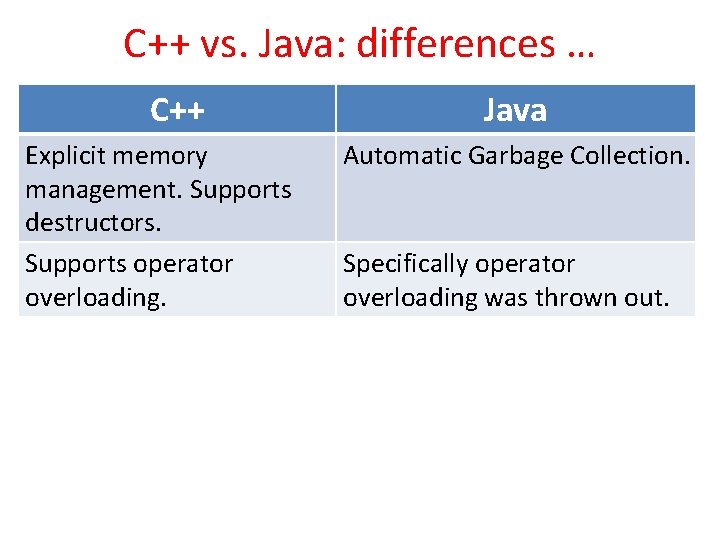 C++ vs. Java: differences …

| C++ | Java |
|---|---|
| Explicit memory management. Supports destructors. | Automatic Garbage Collection. |
| Supports operator overloading. | Specifically operator overloading was thrown out. |